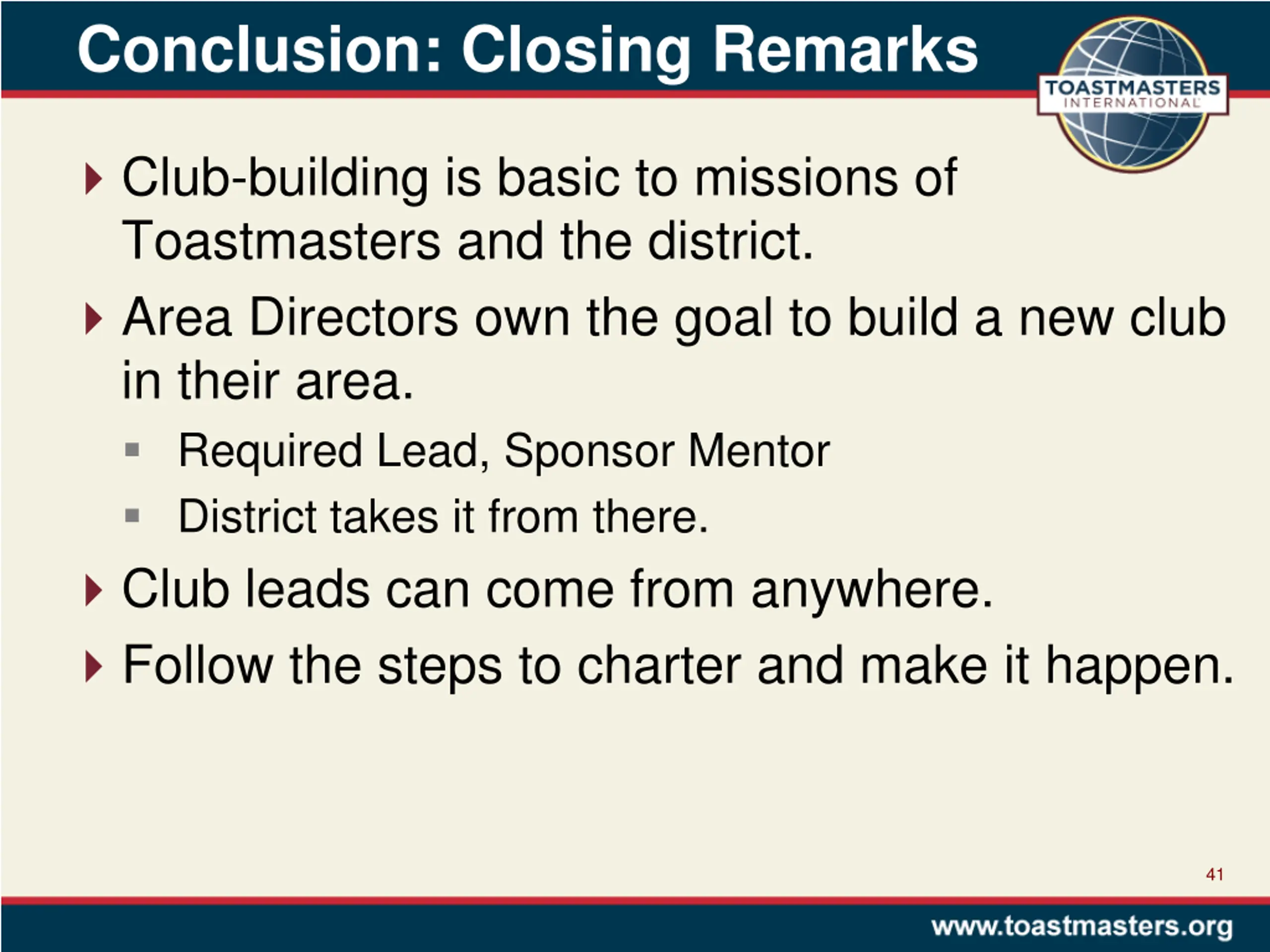 Conclusion: Closing Remarks

TOASTMASTERS INTERNATIONAL

Club-building is basic to missions of Toastmasters and the district.

Area Directors own the goal to build a new club in their area.

Required Lead, Sponsor Mentor

District takes it from there.

Club leads can come from anywhere.

Follow the steps to charter and make it happen.

41

www.toastmasters.org